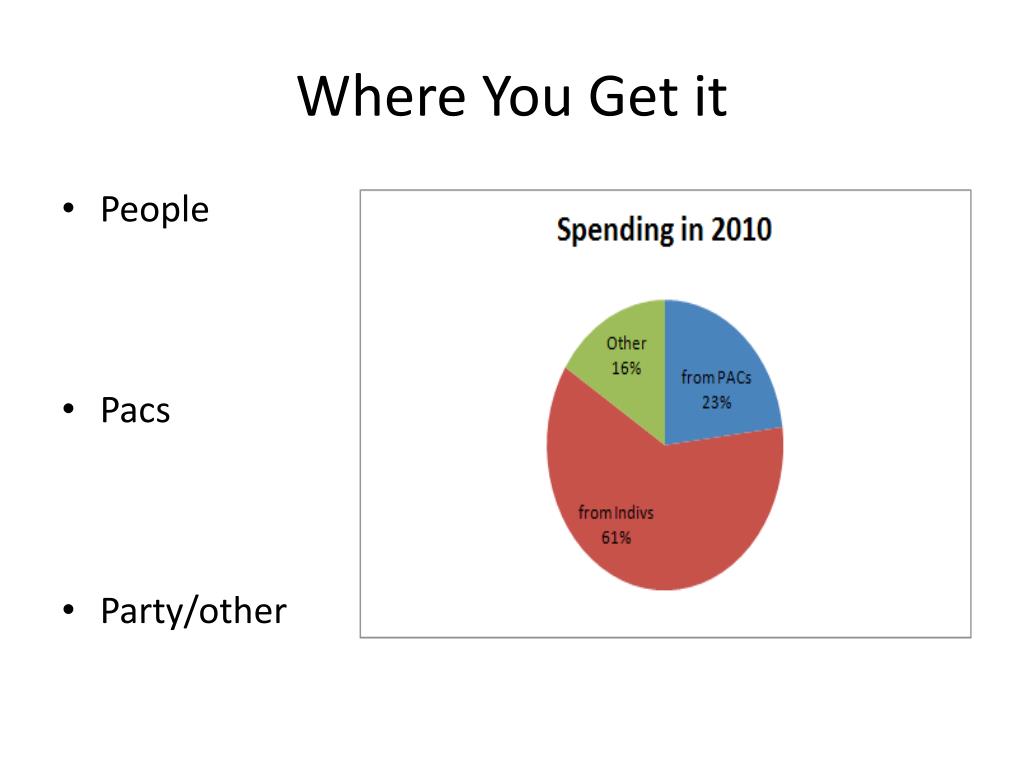 Where You Get it

• People

• Pacs

• Party/other

Spending in 2010

Other
16%

from PACs
23%

from Indivs
61%